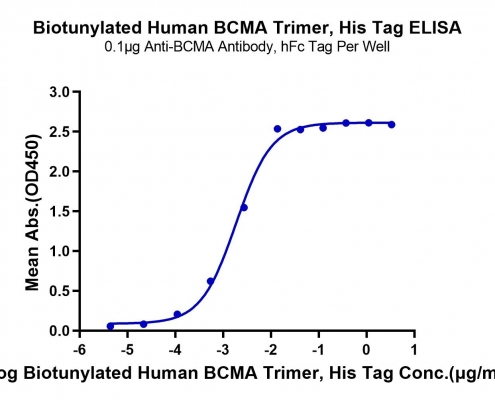 Biotunylated Human BCMA Trimer, His Tag ELISA
0.1μg Anti-BCMA Antibody, hFc Tag Per Well

Mean Abs.(OD450)

3.0
2.5
2.0
1.5
1.0
0.5
0.0

-6
-5
-4
-3
-2
-1
0
1

og Biotunylated Human BCMA Trimer, His Tag Conc.(μg/m